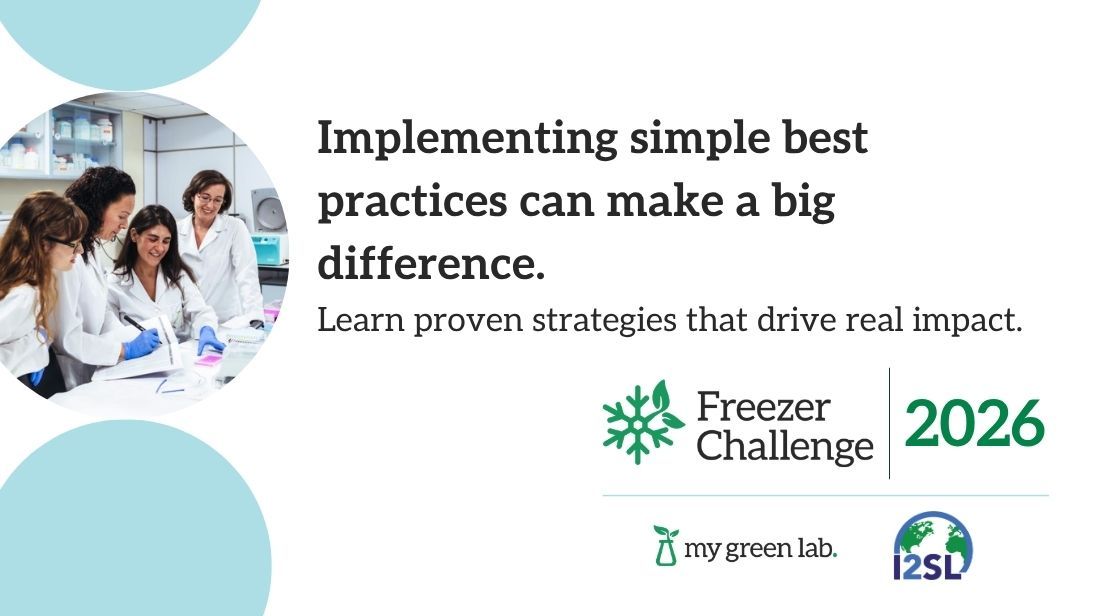 Implementing simple best practices can make a big difference.

Learn proven strategies that drive real impact.

Freezer Challenge 2026

my green lab.

I2SL